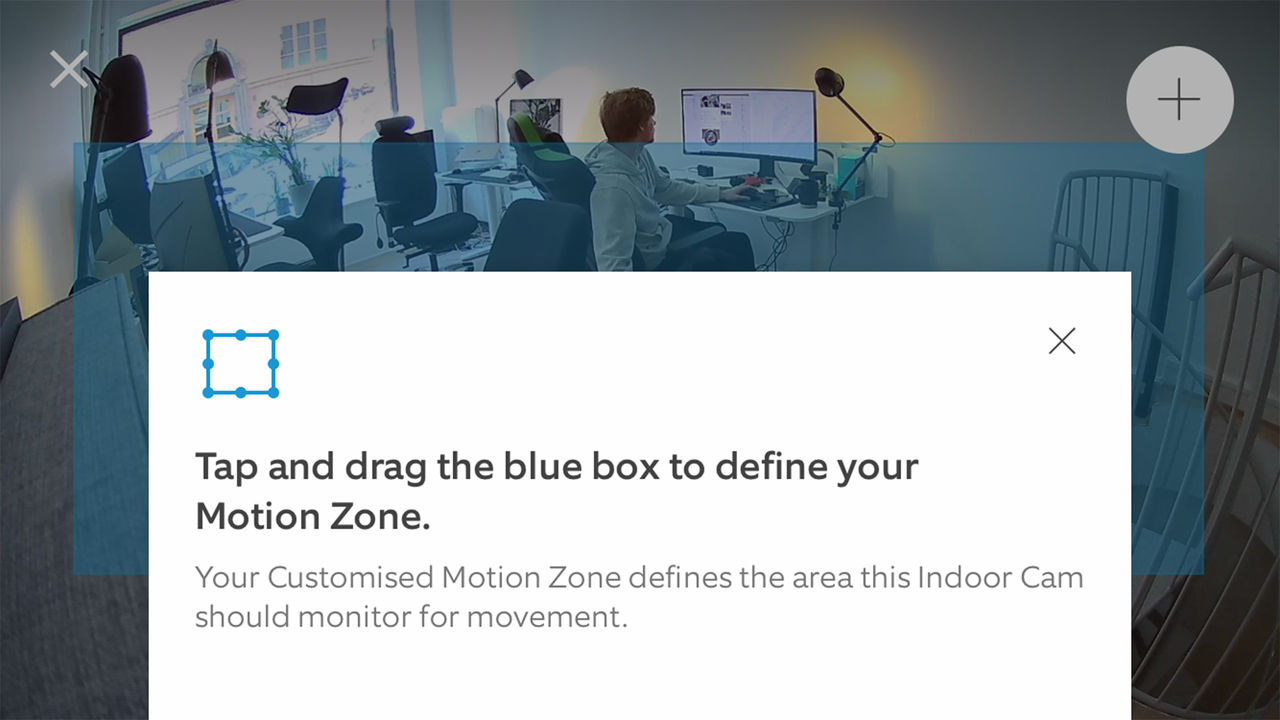 Tap and drag the blue box to define your Motion Zone.

Your Customised Motion Zone defines the area this Indoor Cam should monitor for movement.